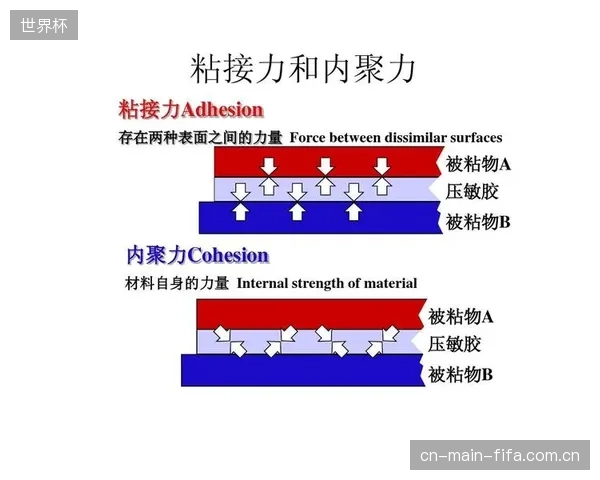 世界杯

粘接力和内聚力

粘接力Adhesion

存在两种表面之间的力量 Force between dissimilar surfaces

被粘物A
压敏胶
被粘物B

内聚力Cohesion

材料自身的力量 Internal strength of material

被粘物A
压敏胶
被粘物B

cn-main-fifa.com.cn